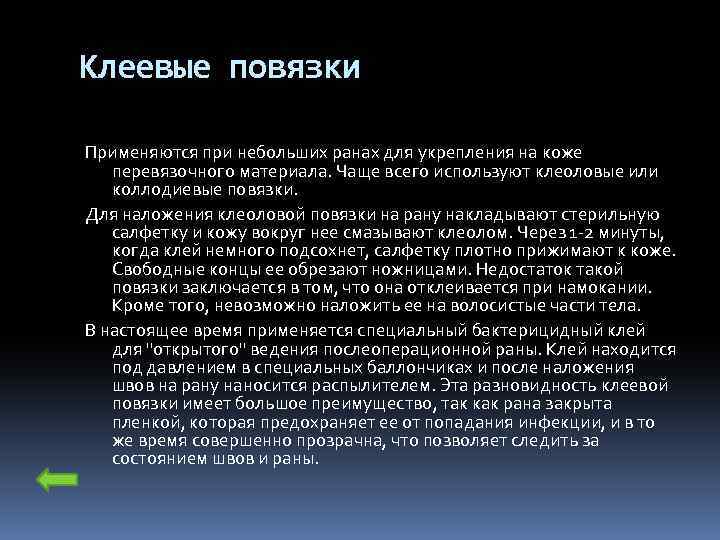 Клеевые повязки

Применяются при небольших ранах для укрепления на коже перевязочного материала. Чаще всего используют клеоловые или коллодиевые повязки.

Для наложения клеоловой повязки на рану накладывают стерильную салфетку и кожу вокруг нее смазывают клеолом. Через 1-2 минуты, когда клей немного подсохнет, салфетку плотно прижимают к коже. Свободные концы ее обрезают ножницами. Недостаток такой повязки заключается в том, что она отклеивается при намокании. Кроме того, невозможно наложить ее на волосистые части тела.

В настоящее время применяется специальный бактерицидный клей для "открытого" ведения послеоперационной раны. Клей находится под давлением в специальных баллончиках и после наложения швов на рану наносится распылителем. Эта разновидность клеевой повязки имеет большое преимущество, так как рана закрыта пленкой, которая предохраняет ее от попадания инфекции, и в то же время совершенно прозрачна, что позволяет следить за состоянием швов и раны.